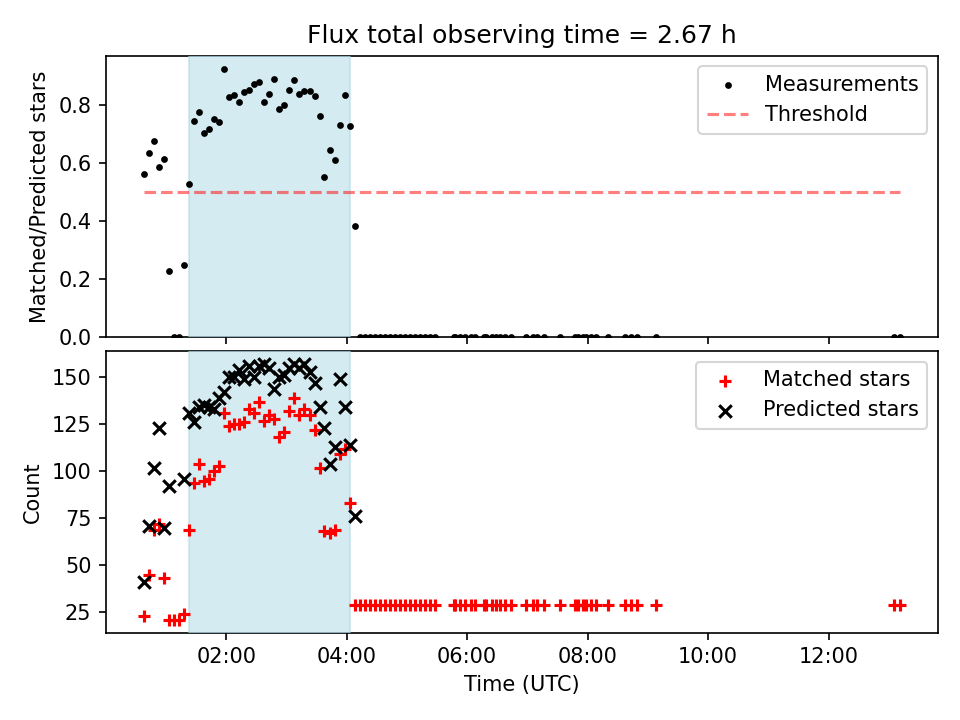 Flux total observing time = 2.67 h

Matched/Predicted stars

0.8
0.6
0.4
0.2
0.0

Measurements
Threshold

Count

150
125
100
75
50
25

Matched stars
Predicted stars

02:00
04:00
06:00
08:00
10:00
12:00

Time (UTC)